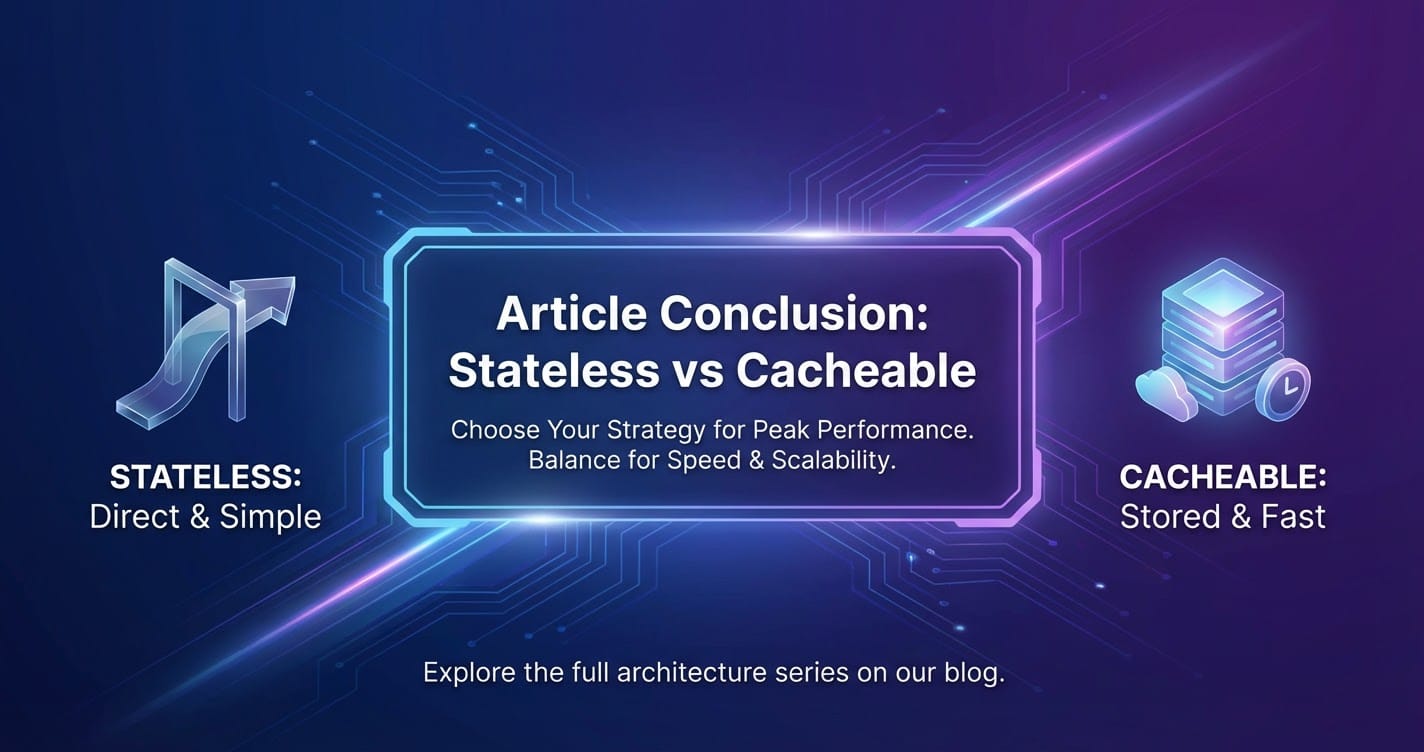 STATELESS:
Direct & Simple

Article Conclusion:
Stateless vs Cacheable

Choose Your Strategy for Peak Performance.
Balance for Speed & Scalability.

CACHEABLE:
Stored & Fast

Explore the full architecture series on our blog.